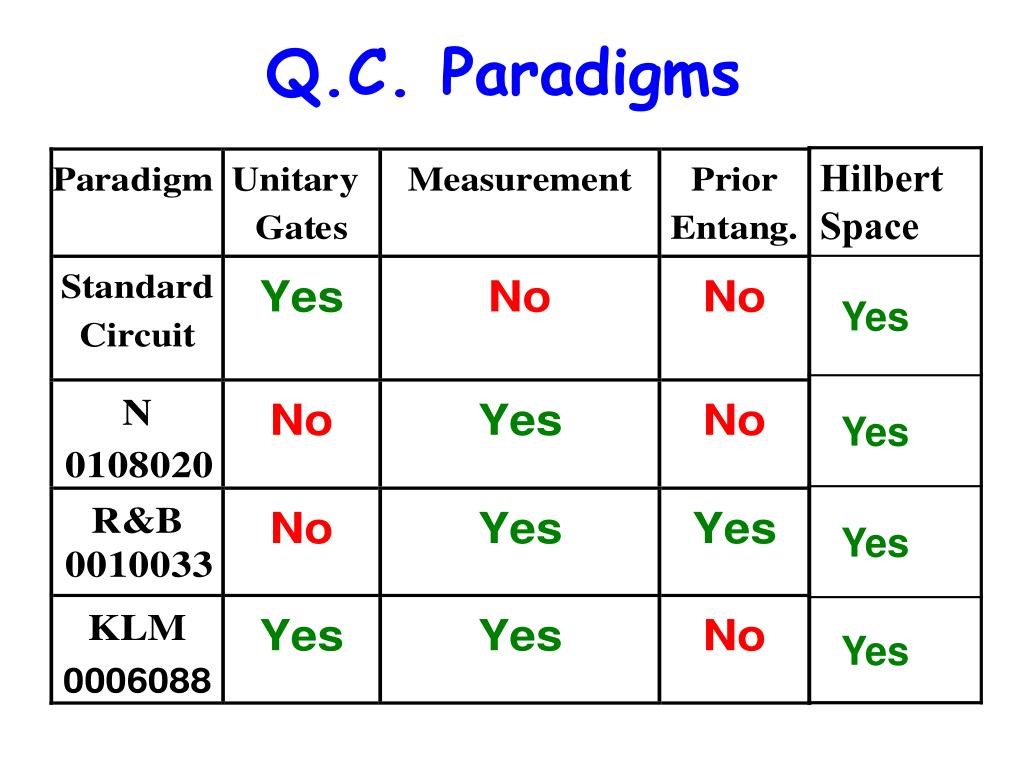 Q.C. Paradigms

| Paradigm | Unitary Gates | Measurement | Prior Entang. | Hilbert Space |
|---|---|---|---|---|
| Standard Circuit | Yes | No | No | Yes |
| N 0108020 | No | Yes | No | Yes |
| R&B 0010033 | No | Yes | Yes | Yes |
| KLM 0006088 | Yes | Yes | No | Yes |